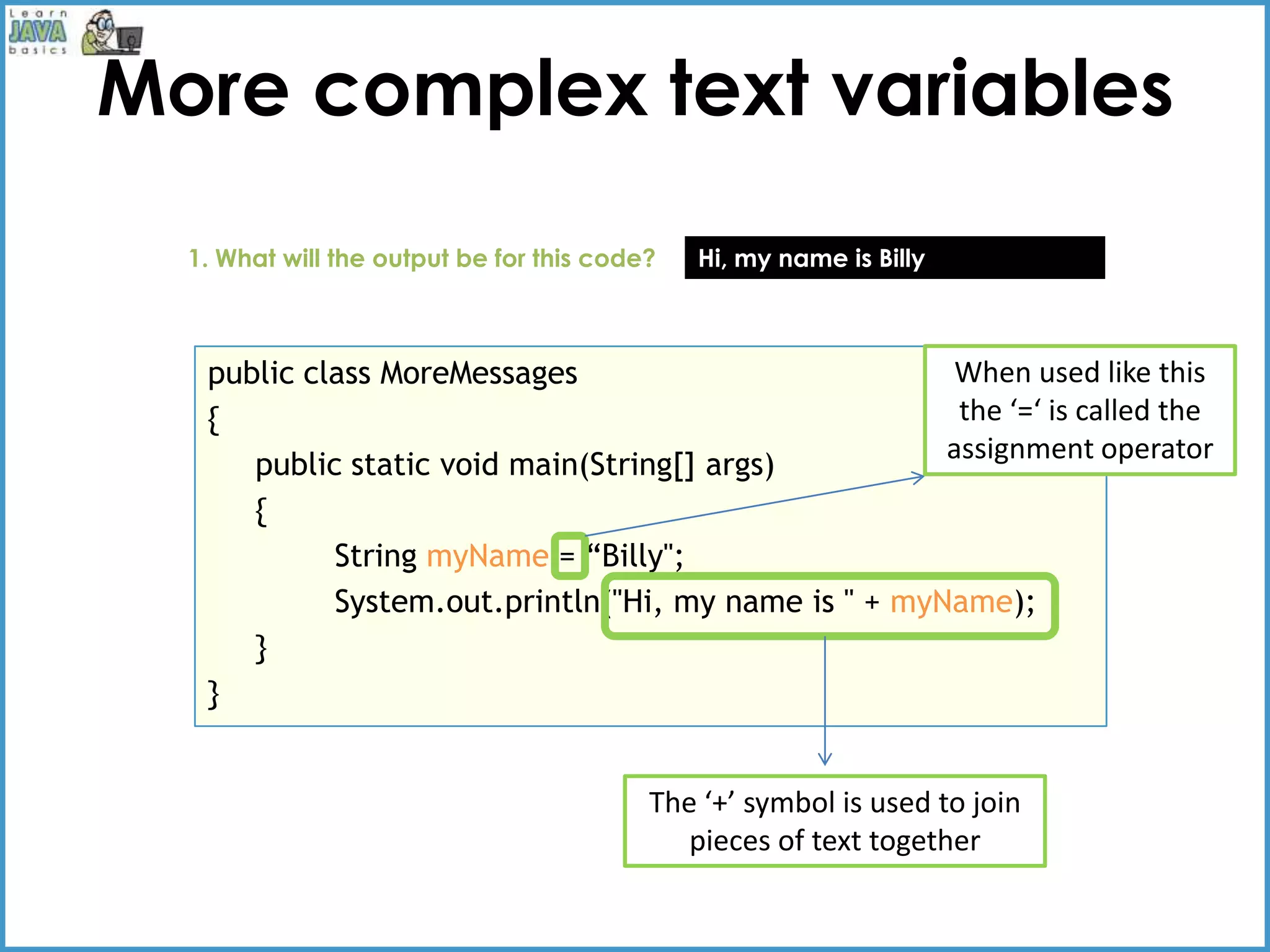 Learn JAVA basics

More complex text variables

1. What will the output be for this code?

Hi, my name is Billy

public class MoreMessages
{
public static void main(String[] args)
{
String myName = “Billy";
System.out.println("Hi, my name is " + myName);
}
}

When used like this the ‘=‘ is called the assignment operator

The ‘+’ symbol is used to join pieces of text together